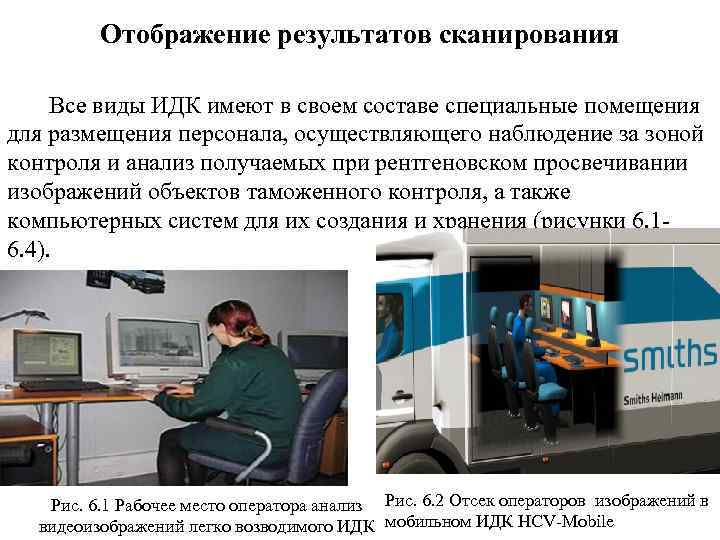 Отображение результатов сканирования

Все виды ИДК имеют в своем составе специальные помещения для размещения персонала, осуществляющего наблюдение за зоной контроля и анализ получаемых при рентгеновском просвечивании изображений объектов таможенного контроля, а также компьютерных систем для их создания и хранения (рисунки 6.1-6.4).

smiths

Smiths Heimann

Рис. 6.1 Рабочее место оператора анализ видеоизображений легко возводимого ИДК

Рис. 6.2 Отсек операторов изображений в мобильном ИДК HCV-Mobile